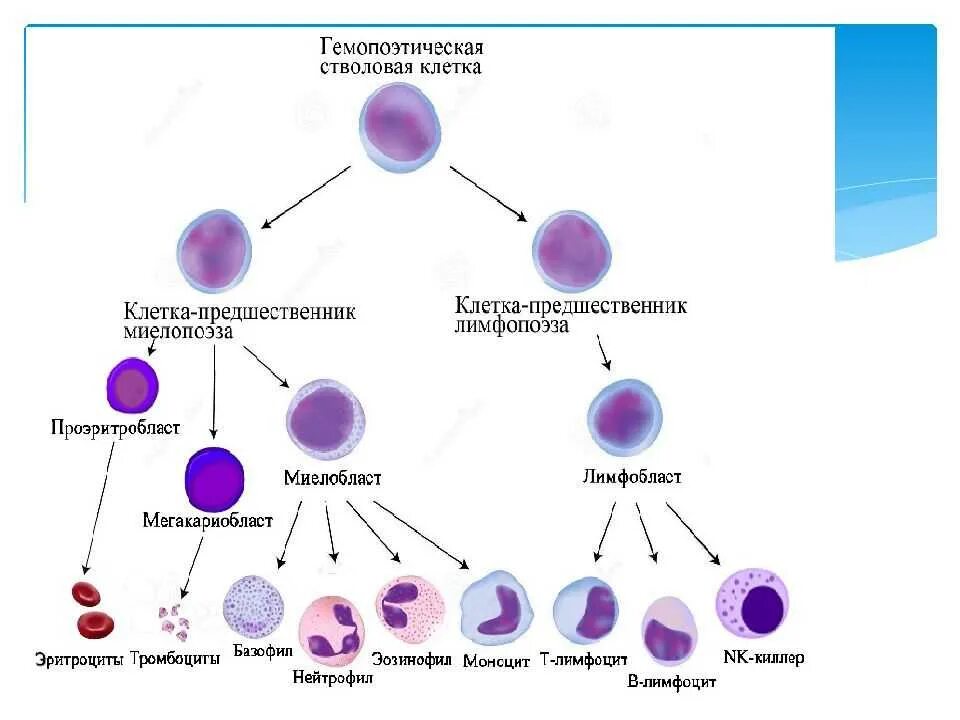 Гемопоэтическая стволовая клетка

Клетка-предшественник миелопоэза

Клетка-предшественник лимфопоэза

Проэритробласт

Мегакариобласт

Миелобласт

Лимфобласт

Эритроциты

Тромбоциты

Базофил

Нейтрофил

Эозинофил

Моноцит

Т-лимфоцит

В-лимфоцит

NK-киллер